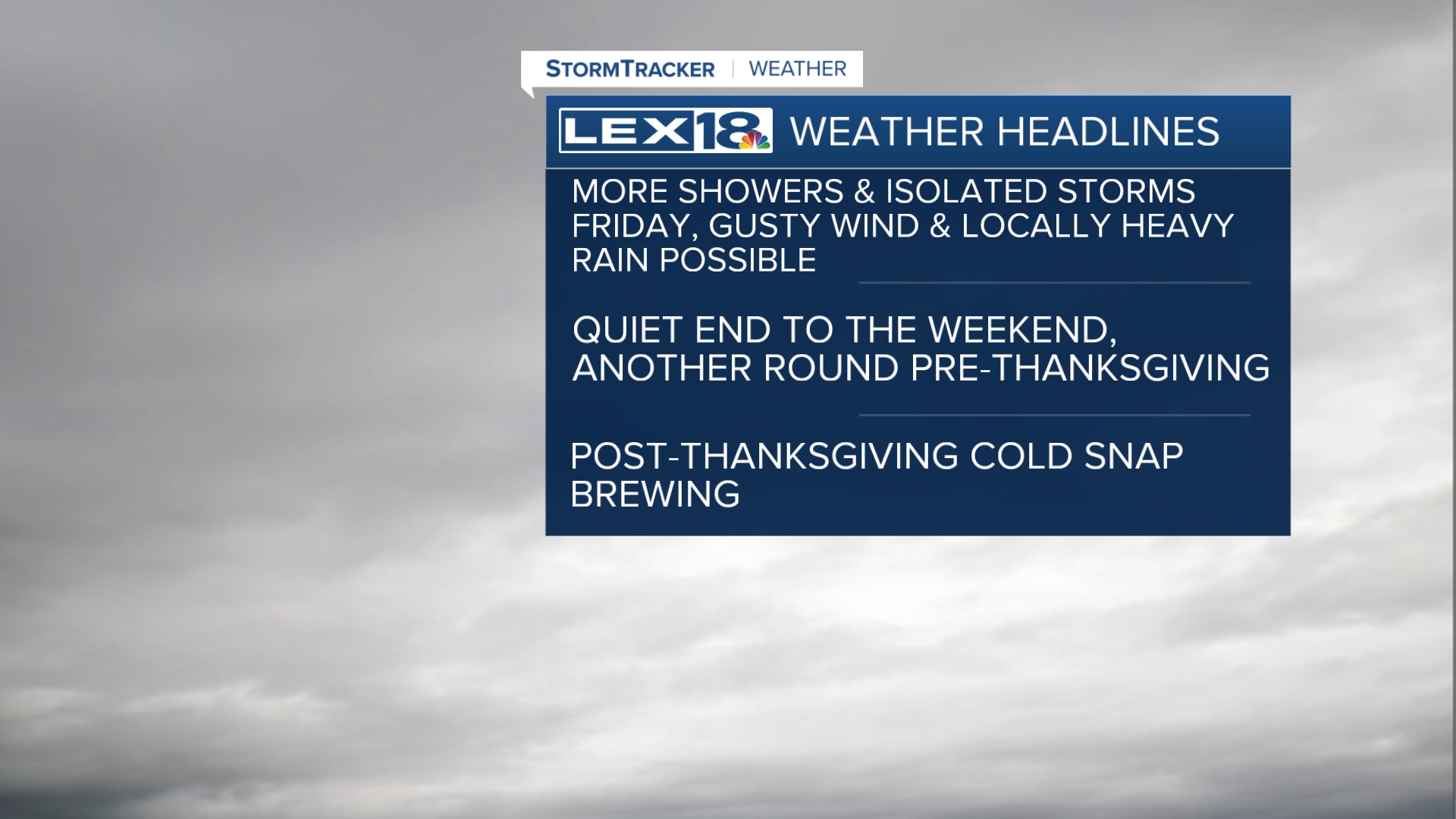 STORMTRACKER | WEATHER

LEX18 WEATHER HEADLINES

MORE SHOWERS & ISOLATED STORMS FRIDAY, GUSTY WIND & LOCALLY HEAVY RAIN POSSIBLE

QUIET END TO THE WEEKEND, ANOTHER ROUND PRE-THANKSGIVING

POST-THANKSGIVING COLD SNAP BREWING